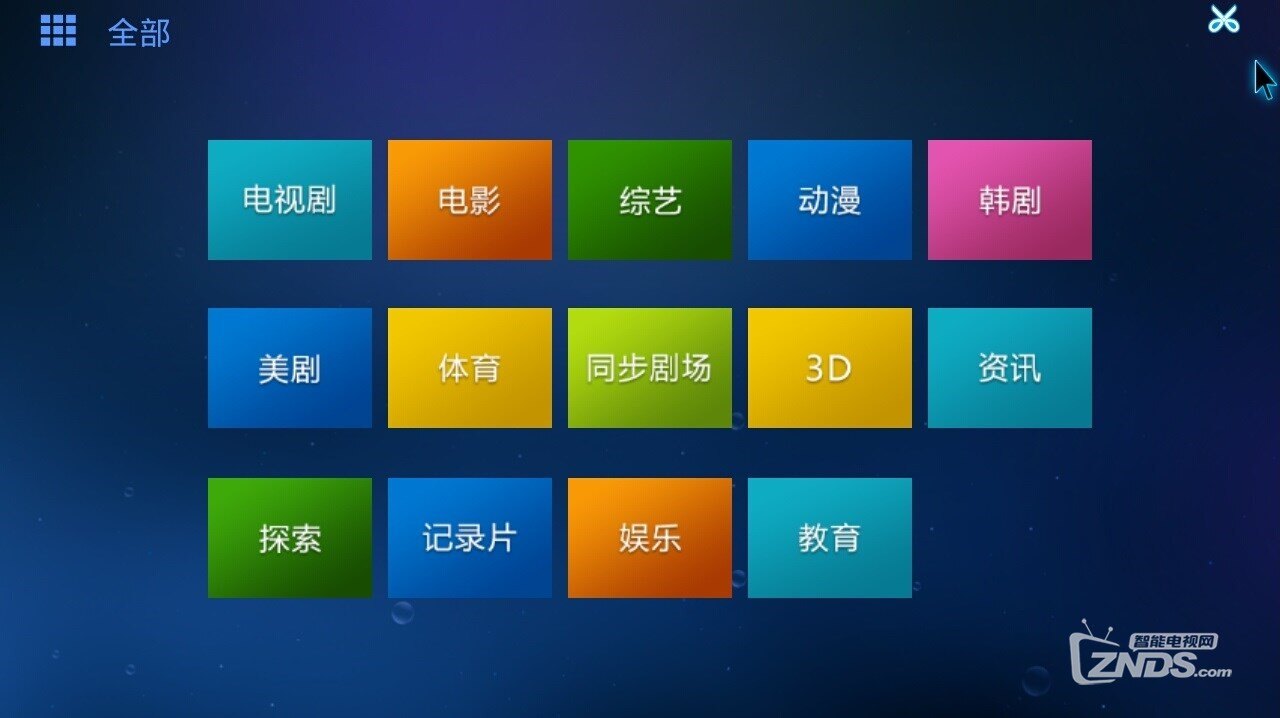 全部

电视剧 电影 综艺 动漫 韩剧

美剧 体育 同步剧场 3D 资讯

探索 记录片 娱乐 教育

智能电视网
ZNDS.com